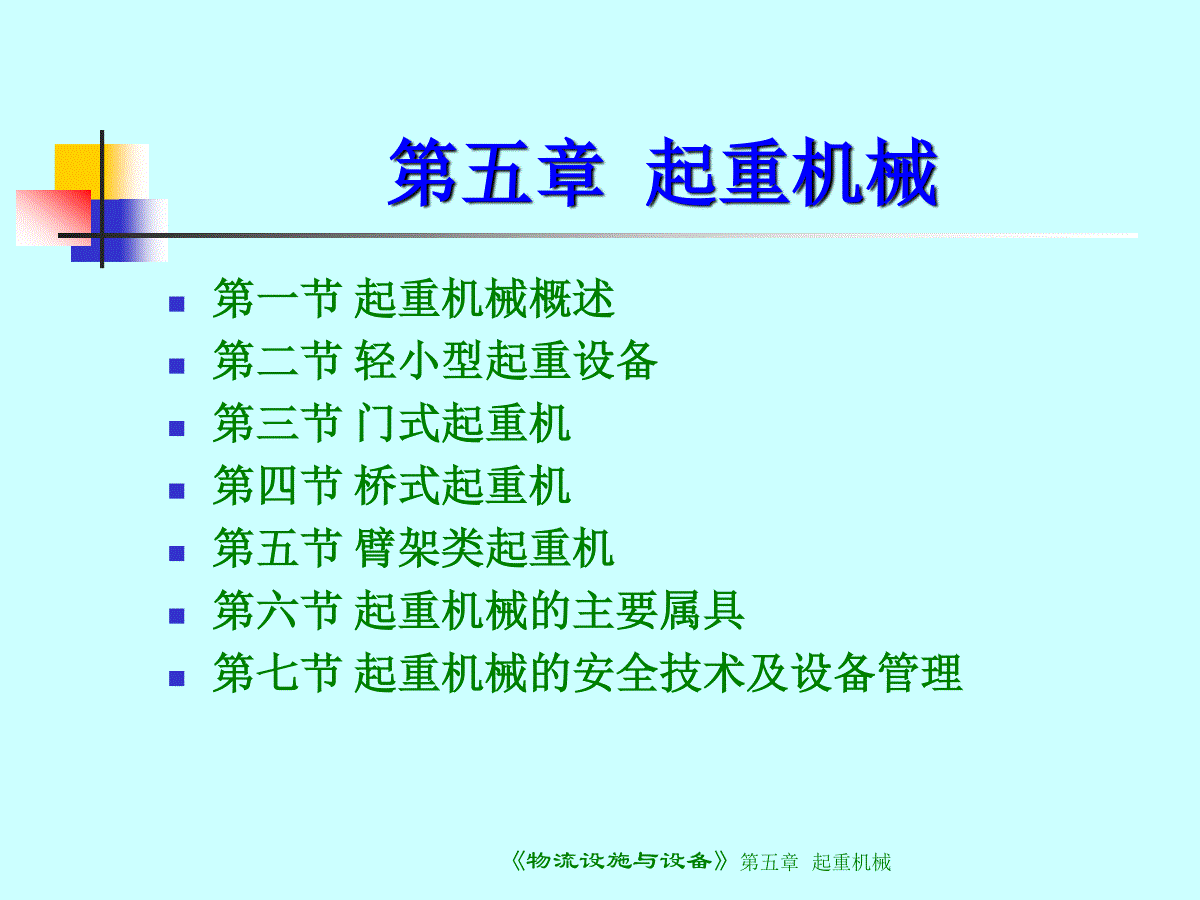 第五章 起重机械

- 第一节 起重机械概述
- 第二节 轻小型起重设备
- 第三节 门式起重机
- 第四节 桥式起重机
- 第五节 臂架类起重机
- 第六节 起重机械的主要属具
- 第七节 起重机械的安全技术及设备管理

《物流设施与设备》第五章 起重机械